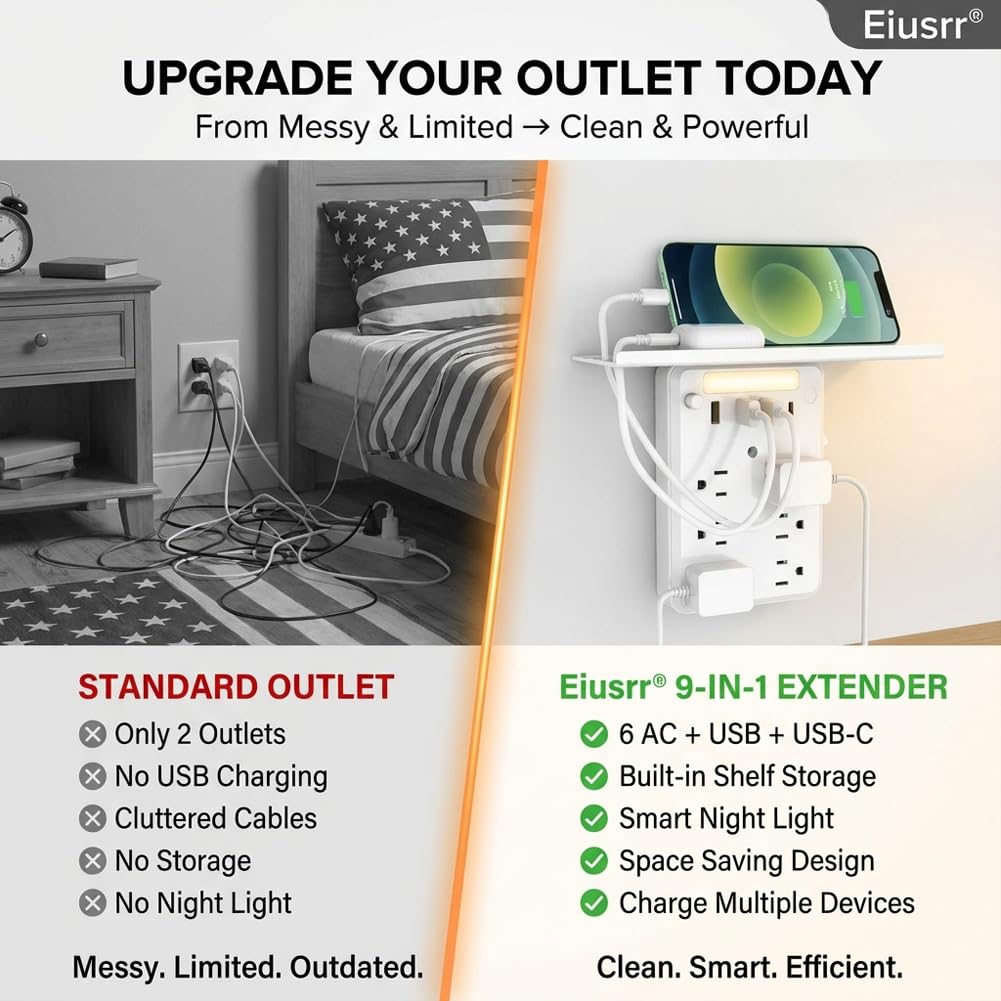 Eiusrr®

UPGRADE YOUR OUTLET TODAY
From Messy & Limited → Clean & Powerful

STANDARD OUTLET
Only 2 Outlets
No USB Charging
Cluttered Cables
No Storage
No Night Light

Messy. Limited. Outdated.

Eiusrr® 9-IN-1 EXTENDER
6 AC + USB + USB-C
Built-in Shelf Storage
Smart Night Light
Space Saving Design
Charge Multiple Devices

Clean. Smart. Efficient.